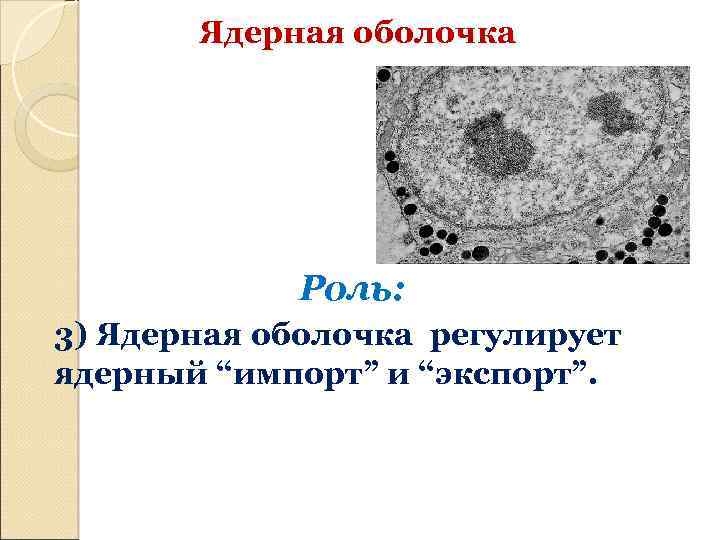 Ядерная оболочка

Роль:

3) Ядерная оболочка регулирует ядерный “импорт” и “экспорт”.